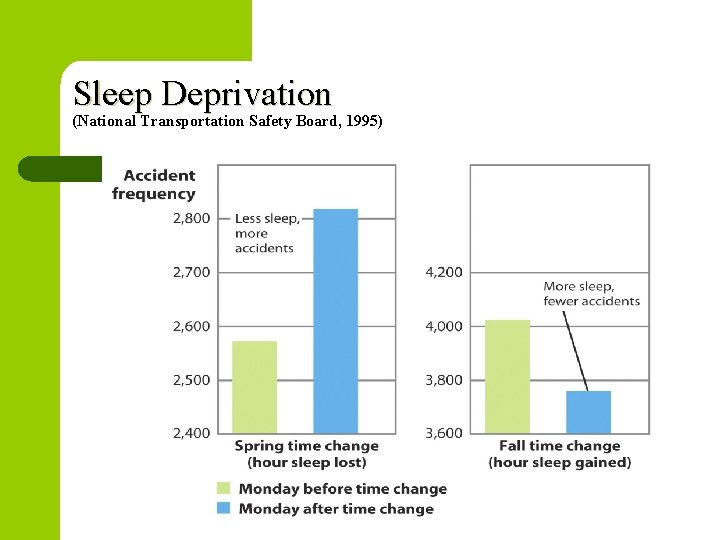 Sleep Deprivation
(National Transportation Safety Board, 1995)

Accident frequency

2,800
2,700
2,600
2,500
2,400

Less sleep, more accidents

Spring time change (hour sleep lost)

4,200
4,000
3,800
3,600

More sleep, fewer accidents

Fall time change (hour sleep gained)

Monday before time change
Monday after time change